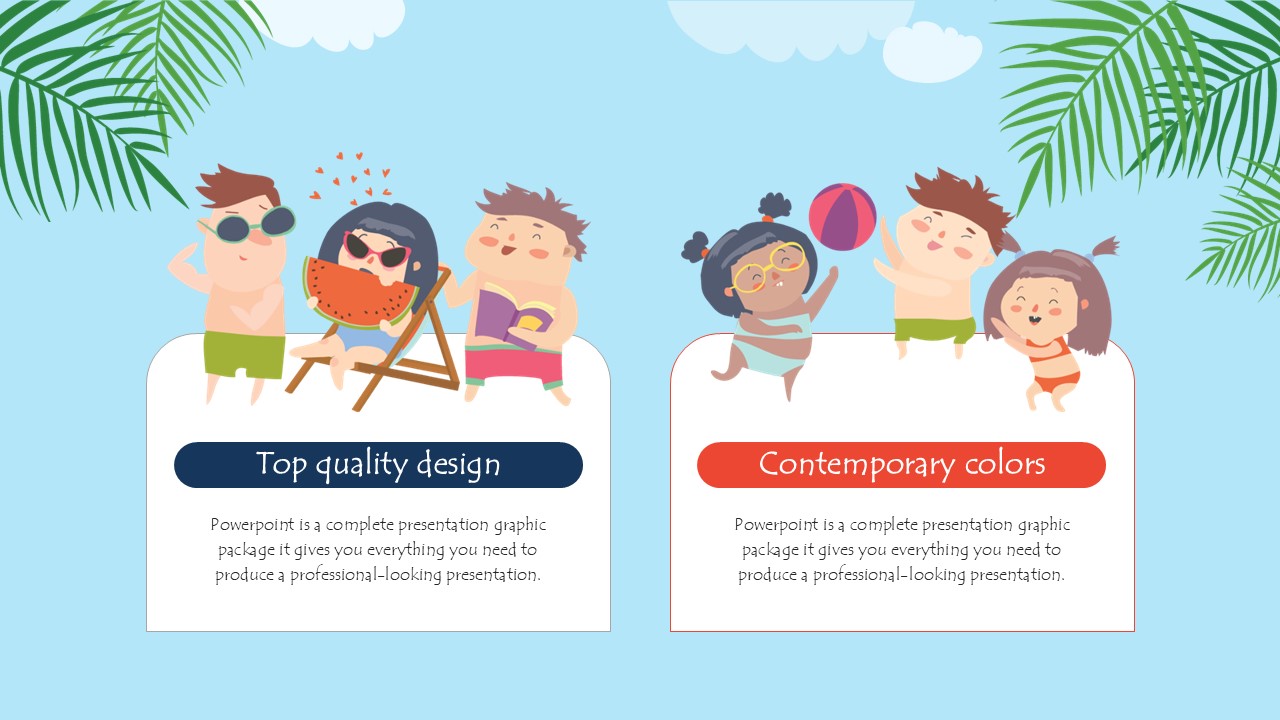 Top quality design

Powerpoint is a complete presentation graphic package it gives you everything you need to produce a professional-looking presentation.

Contemporary colors

Powerpoint is a complete presentation graphic package it gives you everything you need to produce a professional-looking presentation.